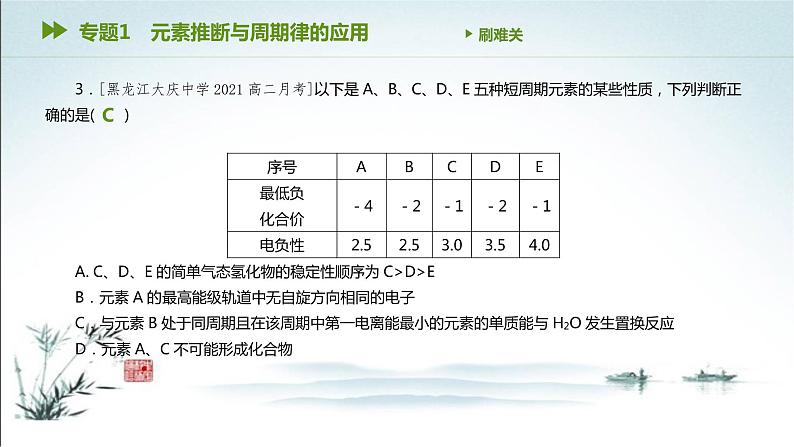 专题1　元素推断与周期律的应用

刷难关

3．[黑龙江大庆中学 2021 高二月考]以下是 A、B、C、D、E 五种短周期元素的某些性质，下列判断正确的是( C )

| 序号 | A | B | C | D | E |
|---|---|---|---|---|---|
| 最低负化合价 | -4 | -2 | -1 | -2 | -1 |
| 电负性 | 2.5 | 2.5 | 3.0 | 3.5 | 4.0 |

A. C、D、E 的简单气态氢化物的稳定性顺序为 C>D>E

B．元素 A 的最高能级轨道中无自旋方向相同的电子

C．与元素 B 处于同周期且在该周期中第一电离能最小的元素的单质能与 $H_2O$ 发生置换反应

D．元素 A、C 不可能形成化合物